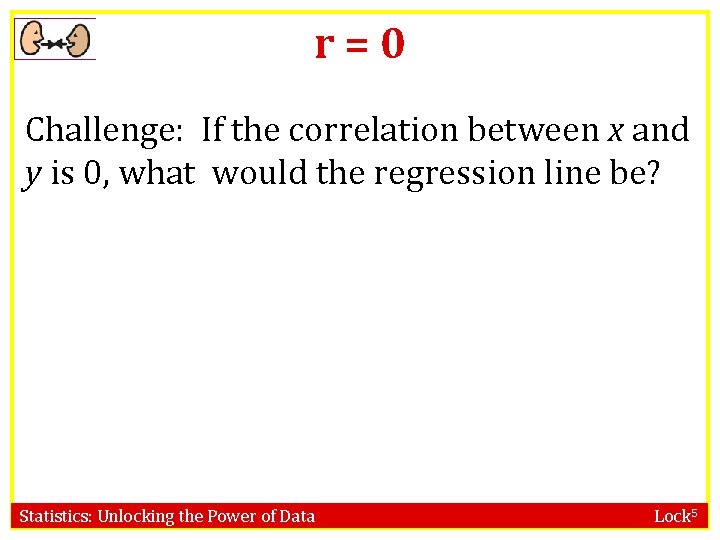 r = 0

Challenge: If the correlation between $x$ and $y$ is 0, what would the regression line be?

Statistics: Unlocking the Power of Data

Lock$^5$